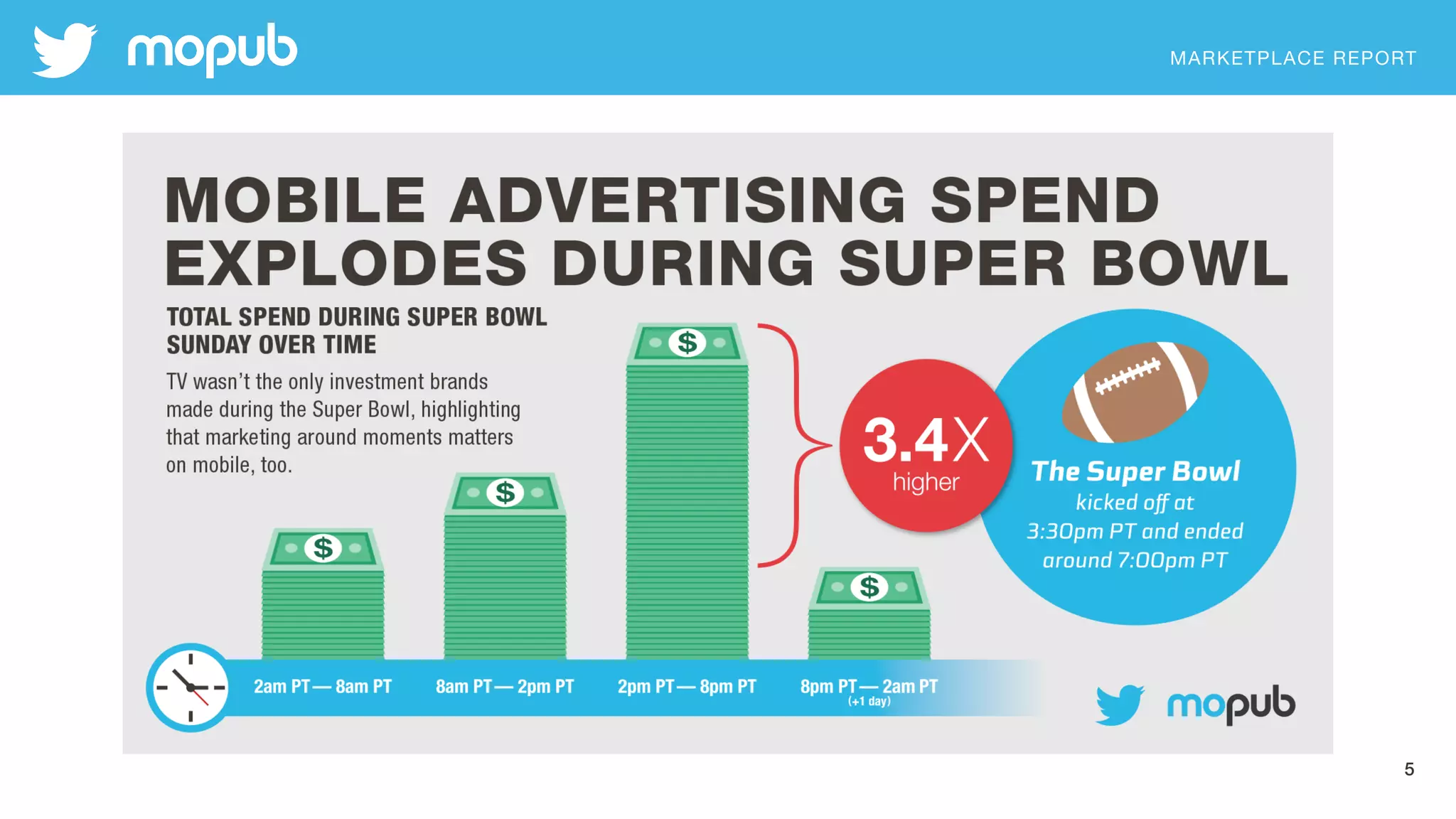 mopub

MARKETPLACE REPORT

MOBILE ADVERTISING SPEND EXPLODES DURING SUPER BOWL

TOTAL SPEND DURING SUPER BOWL SUNDAY OVER TIME

TV wasn't the only investment brands made during the Super Bowl, highlighting that marketing around moments matters on mobile, too.

$

$

$

$

3.4X higher

The Super Bowl kicked off at 3:30pm PT and ended around 7:00pm PT

2am PT — 8am PT

8am PT — 2pm PT

2pm PT — 8pm PT

8pm PT — 2am PT (+1 day)

mopub

5